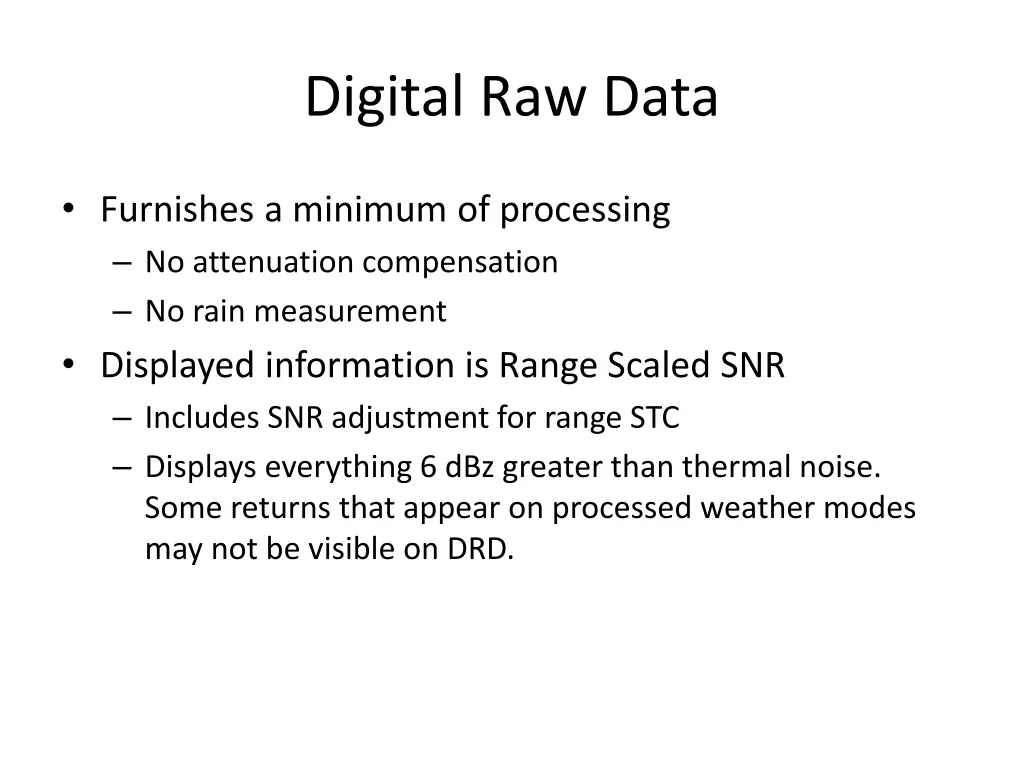 Digital Raw Data

• Furnishes a minimum of processing
– No attenuation compensation
– No rain measurement
• Displayed information is Range Scaled SNR
– Includes SNR adjustment for range STC
– Displays everything 6 dBz greater than thermal noise. Some returns that appear on processed weather modes may not be visible on DRD.